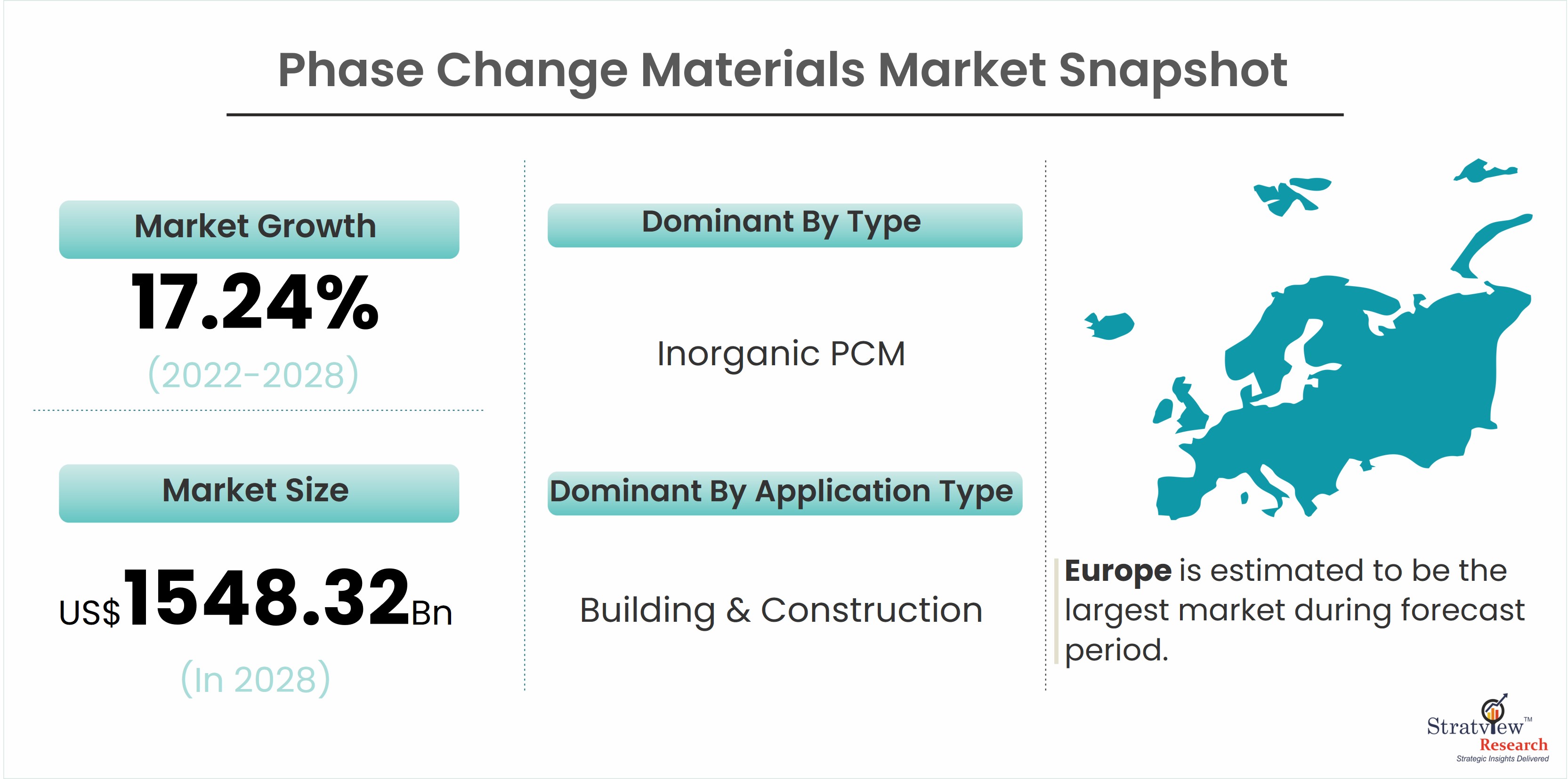 Phase Change Materials Market Snapshot

Market Growth

17.24%

(2022-2028)

Market Size

US$1548.32Bn

(In 2028)

Dominant By Type

Inorganic PCM

Dominant By Application Type

Building & Construction

Europe is estimated to be the largest market during forecast period.

Stratview™ Research
Strategic Insights Delivered